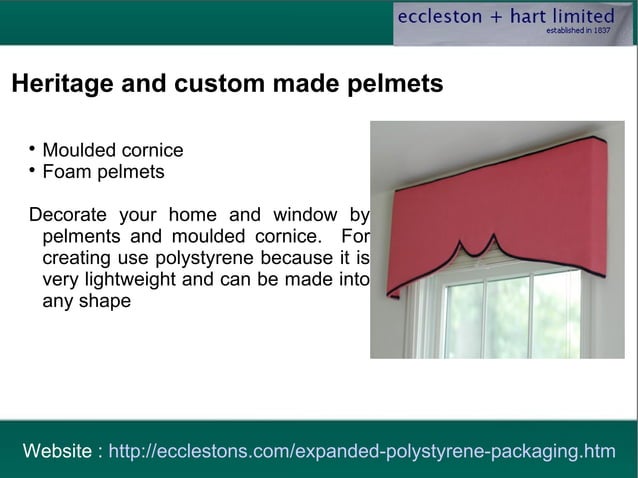 eccleston + hart limited
established in 1837

Heritage and custom made pelmets

• Moulded cornice
• Foam pelmets

Decorate your home and window by pelments and moulded cornice. For creating use polystyrene because it is very lightweight and can be made into any shape

Website : http://ecclestons.com/expanded-polystyrene-packaging.htm